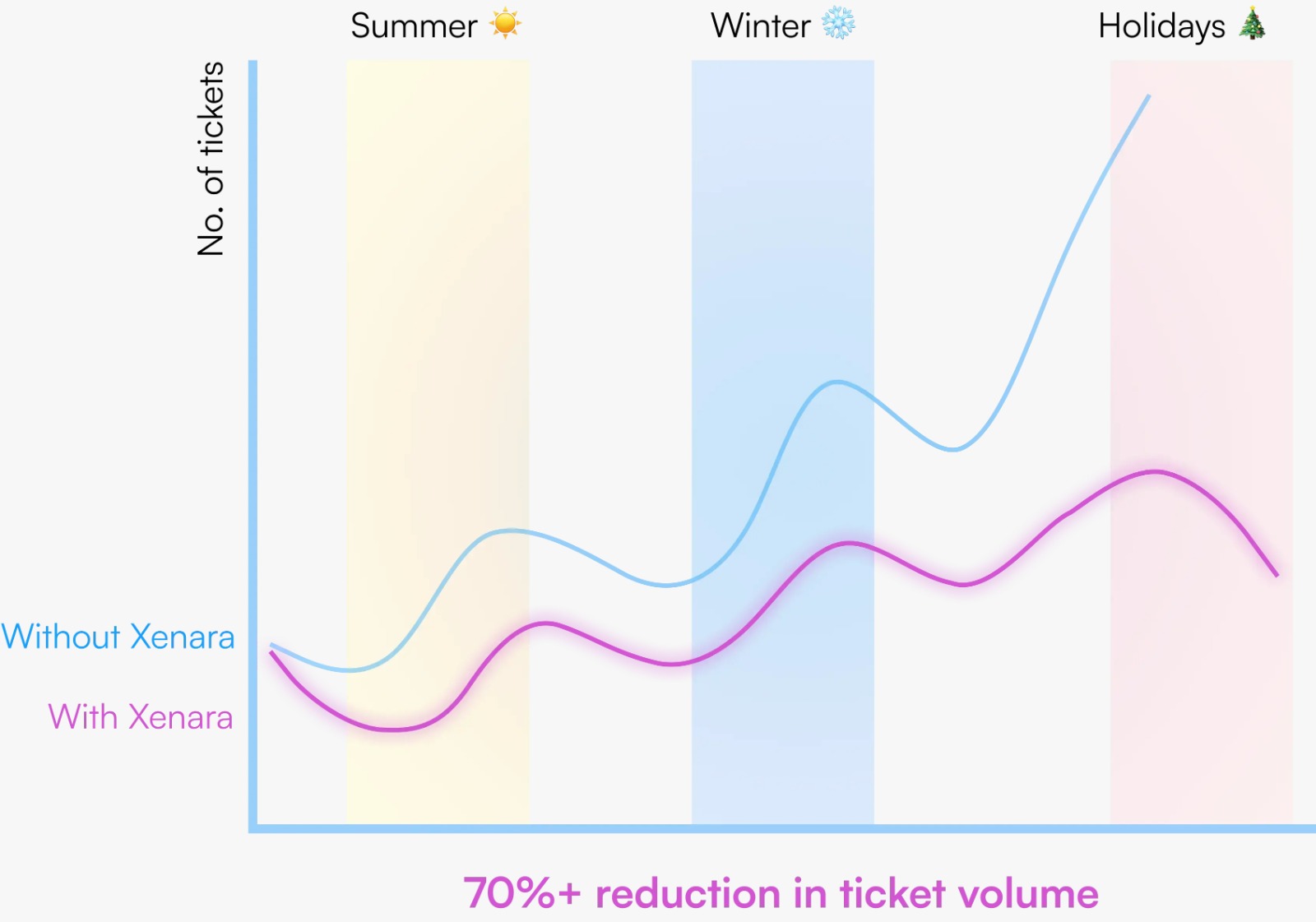 Summer ☀️ Winter ❄️ Holidays 🎄

No. of tickets

Without Xenara

With Xenara

70%+ reduction in ticket volume